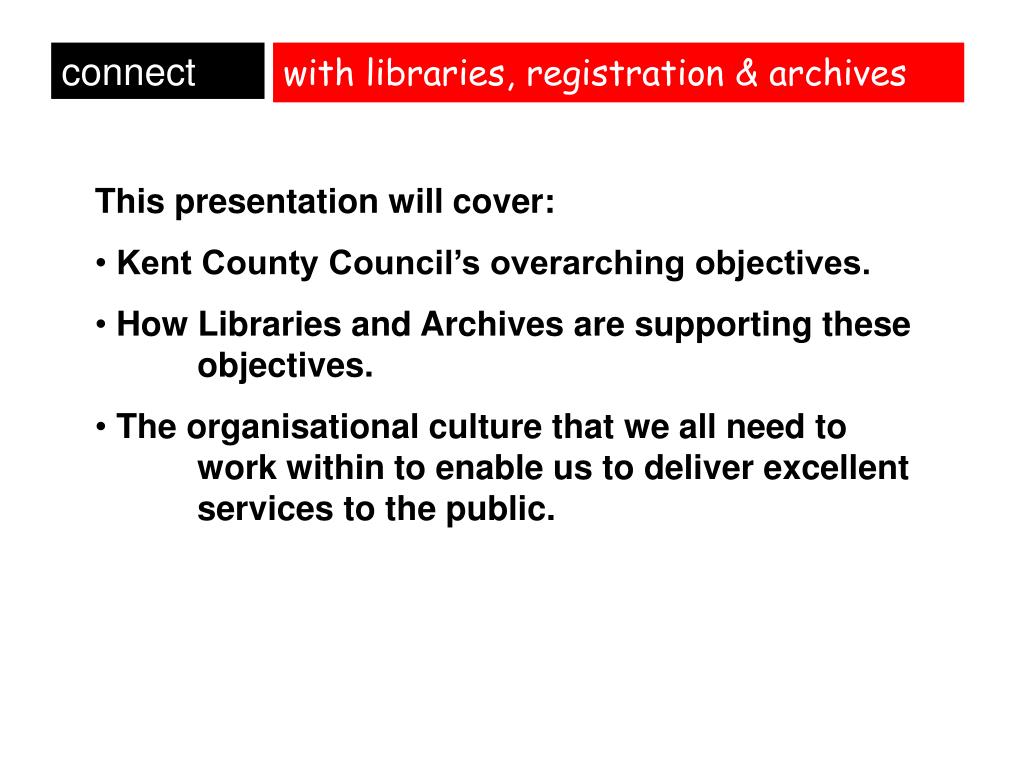 connect with libraries, registration & archives

This presentation will cover:

• Kent County Council's overarching objectives.

• How Libraries and Archives are supporting these objectives.

• The organisational culture that we all need to work within to enable us to deliver excellent services to the public.